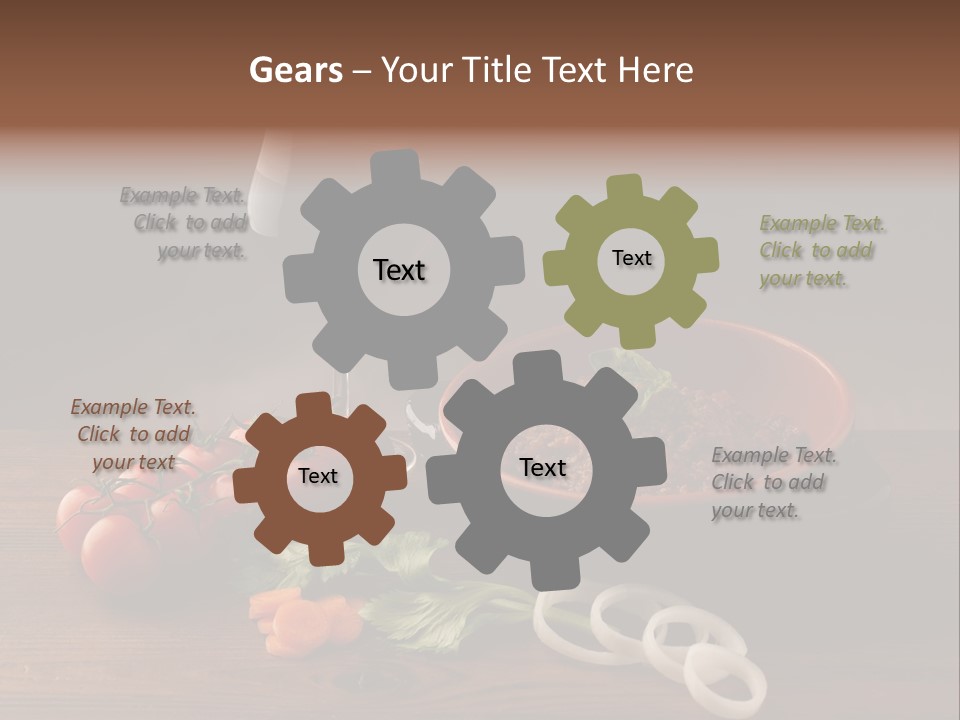 Gears – Your Title Text Here

Example Text. Click to add your text.

Text

Text

Example Text. Click to add your text.

Example Text. Click to add your text

Text

Text

Example Text. Click to add your text.